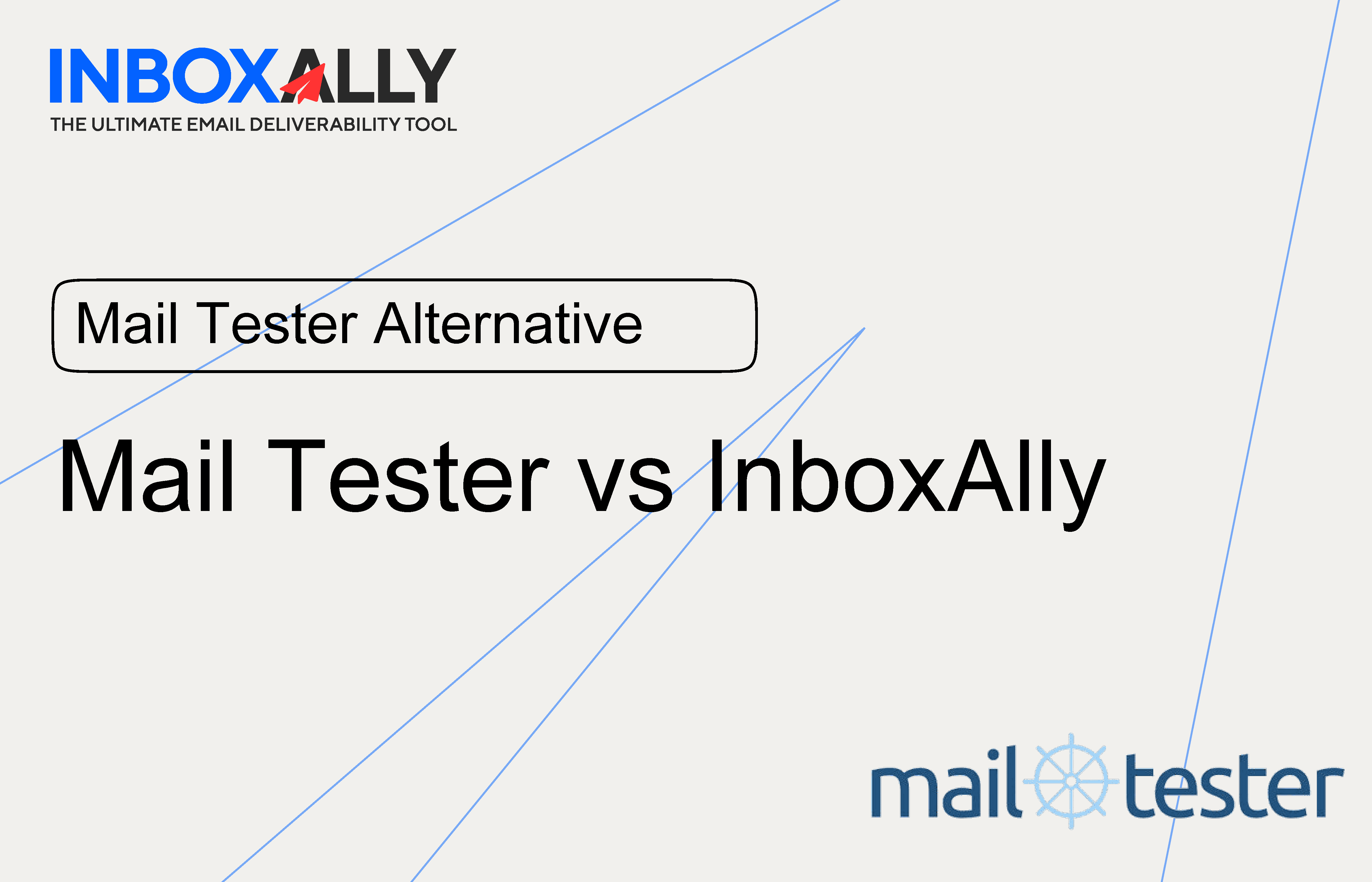 INBOXALLY
THE ULTIMATE EMAIL DELIVERABILITY TOOL

Mail Tester Alternative

Mail Tester vs InboxAlly

mail tester